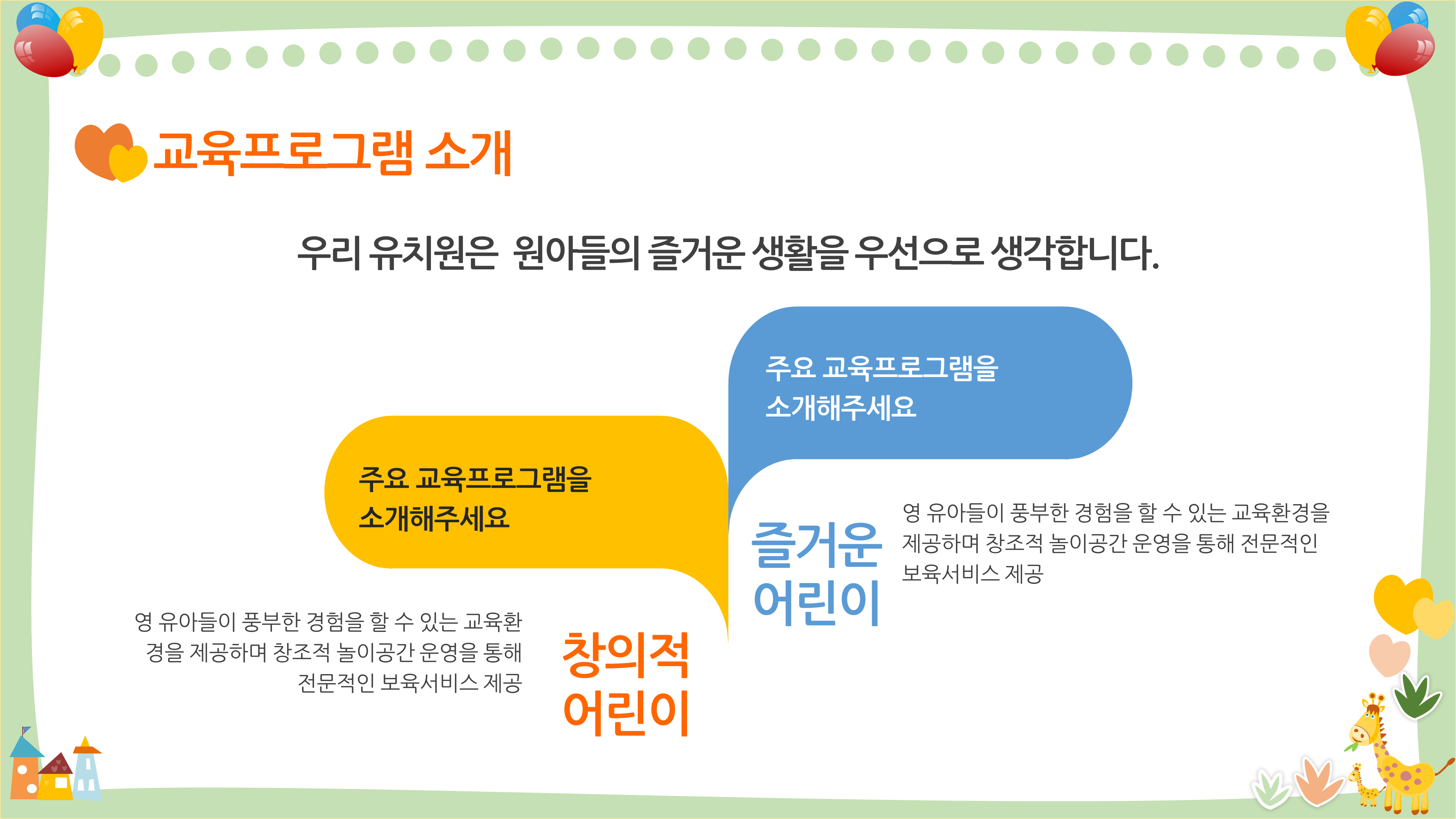 교육프로그램 소개

우리 유치원은  원아들의 즐거운 생활을 우선으로 생각합니다.

주요 교육프로그램을 소개해주세요

주요 교육프로그램을 소개해주세요

즐거운 어린이

영 유아들이 풍부한 경험을 할 수 있는 교육환경을 제공하며 창조적 놀이공간 운영을 통해 전문적인 보육서비스 제공

영 유아들이 풍부한 경험을 할 수 있는 교육환경을 제공하며 창조적 놀이공간 운영을 통해 전문적인 보육서비스 제공

창의적 어린이